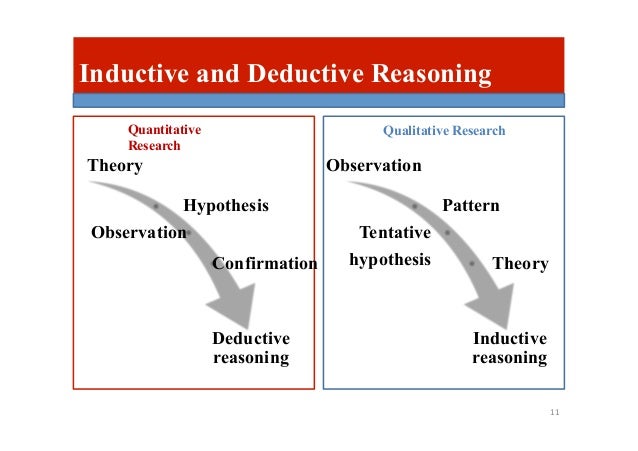 Inductive and Deductive Reasoning

Quantitative Research

Theory

Hypothesis

Observation

Confirmation

Deductive reasoning

Qualitative Research

Observation

Pattern

Tentative hypothesis

Theory

Inductive reasoning

11